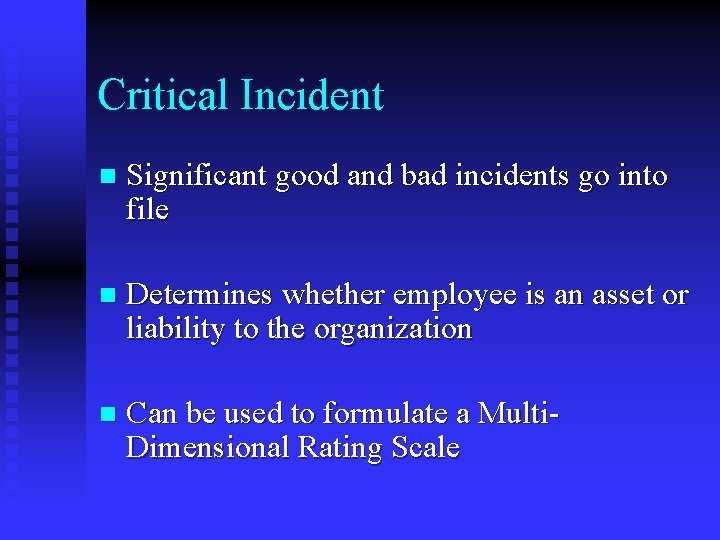 Critical Incident

- Significant good and bad incidents go into file

- Determines whether employee is an asset or liability to the organization

- Can be used to formulate a Multi-Dimensional Rating Scale